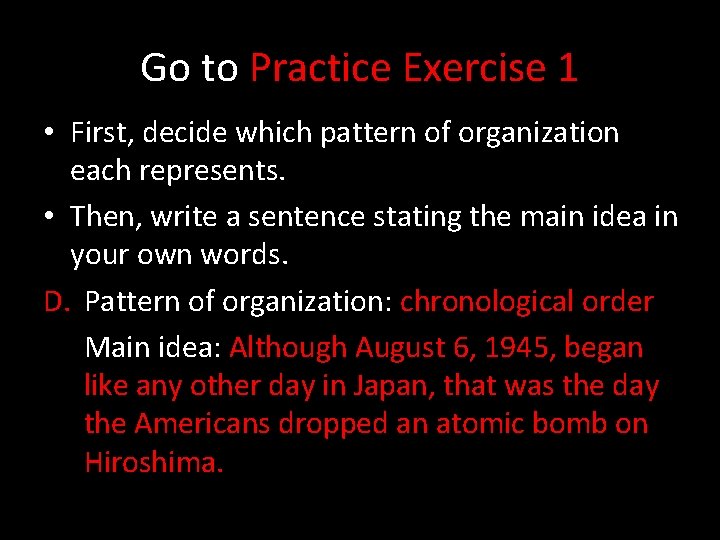 Go to Practice Exercise 1

• First, decide which pattern of organization each represents.

• Then, write a sentence stating the main idea in your own words.

D. Pattern of organization: chronological order

Main idea: Although August 6, 1945, began like any other day in Japan, that was the day the Americans dropped an atomic bomb on Hiroshima.